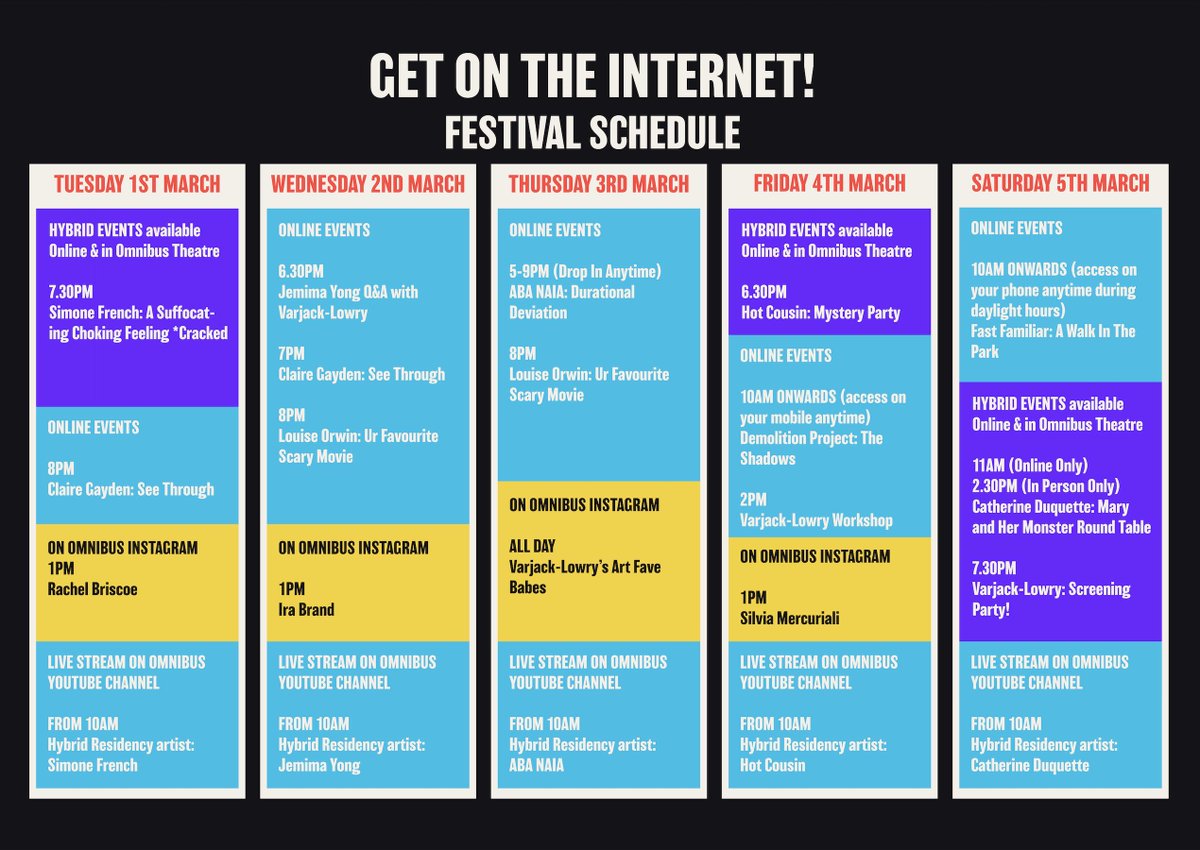 GET ON THE INTERNET!
FESTIVAL SCHEDULE

TUESDAY 1ST MARCH

HYBRID EVENTS available Online & in Omnibus Theatre

7.30PM
Simone French: A Suffocating Choking Feeling *Cracked

ONLINE EVENTS

8PM
Claire Gayden: See Through

ON OMNIBUS INSTAGRAM
1PM
Rachel Briscoe

LIVE STREAM ON OMNIBUS YOUTUBE CHANNEL

FROM 10AM
Hybrid Residency artist: Simone French

WEDNESDAY 2ND MARCH

ONLINE EVENTS

6.30PM
Jemima Yong Q&A with Varjack-Lowry

7PM
Claire Gayden: See Through

8PM
Louise Orwin: Ur Favourite Scary Movie

ON OMNIBUS INSTAGRAM

1PM
Ira Brand

LIVE STREAM ON OMNIBUS YOUTUBE CHANNEL

FROM 10AM
Hybrid Residency artist: Jemima Yong

THURSDAY 3RD MARCH

ONLINE EVENTS

5-9PM (Drop In Anytime)
ABA NAIA: Durational Deviation

8PM
Louise Orwin: Ur Favourite Scary Movie

ON OMNIBUS INSTAGRAM

ALL DAY
Varjack-Lowry's Art Fave Babes

LIVE STREAM ON OMNIBUS YOUTUBE CHANNEL

FROM 10AM
Hybrid Residency artist: ABA NAIA

FRIDAY 4TH MARCH

HYBRID EVENTS available Online & in Omnibus Theatre

6.30PM
Hot Cousin: Mystery Party

ONLINE EVENTS

10AM ONWARDS (access on your mobile anytime)
Demolition Project: The Shadows

2PM
Varjack-Lowry Workshop

ON OMNIBUS INSTAGRAM

1PM
Silvia Mercuriali

LIVE STREAM ON OMNIBUS YOUTUBE CHANNEL

FROM 10AM
Hybrid Residency artist: Hot Cousin

SATURDAY 5TH MARCH

ONLINE EVENTS

10AM ONWARDS (access on your phone anytime during daylight hours)
Fast Familiar: A Walk In The Park

HYBRID EVENTS available Online & in Omnibus Theatre

11AM (Online Only)
2.30PM (In Person Only)
Catherine Duquette: Mary and Her Monster Round Table

7.30PM
Varjack-Lowry: Screening Party!

LIVE STREAM ON OMNIBUS YOUTUBE CHANNEL

FROM 10AM
Hybrid Residency artist: Catherine Duquette